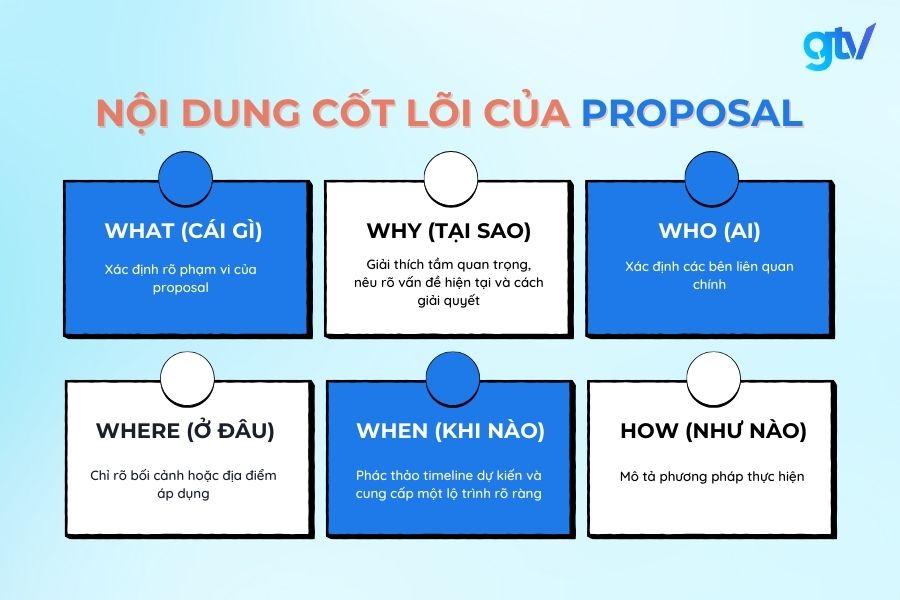 gtv

NỘI DUNG CỐT LÕI CỦA PROPOSAL

WHAT (CÁI GÌ)

Xác định rõ phạm vi của proposal

WHY (TẠI SAO)

Giải thích tầm quan trọng, nêu rõ vấn đề hiện tại và cách giải quyết

WHO (AI)

Xác định các bên liên quan chính

WHERE (Ở ĐÂU)

Chỉ rõ bối cảnh hoặc địa điểm áp dụng

WHEN (KHI NÀO)

Phác thảo timeline dự kiến và cung cấp một lộ trình rõ ràng

HOW (NHƯ NÀO)

Mô tả phương pháp thực hiện